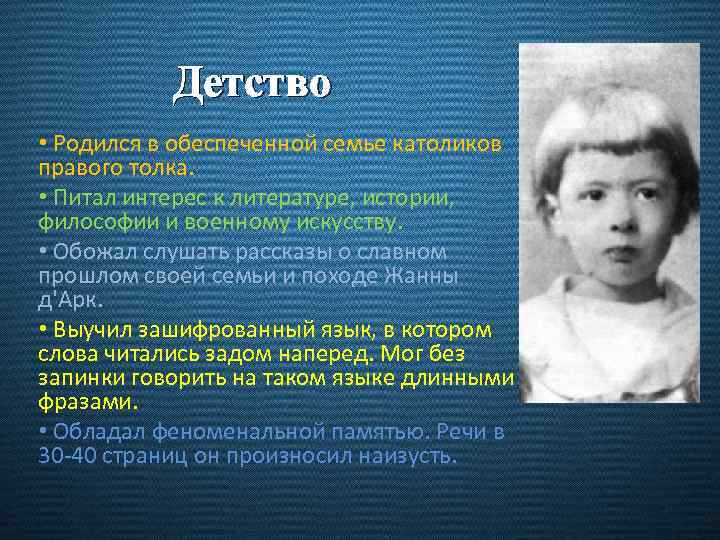 Детство

• Родился в обеспеченной семье католиков правого толка.

• Питал интерес к литературе, истории, философии и военному искусству.

• Обожал слушать рассказы о славном прошлом своей семьи и походе Жанны д'Арк.

• Выучил зашифрованный язык, в котором слова читались задом наперед. Мог без запинки говорить на таком языке длинными фразами.

• Обладал феноменальной памятью. Речи в 30-40 страниц он произносил наизусть.